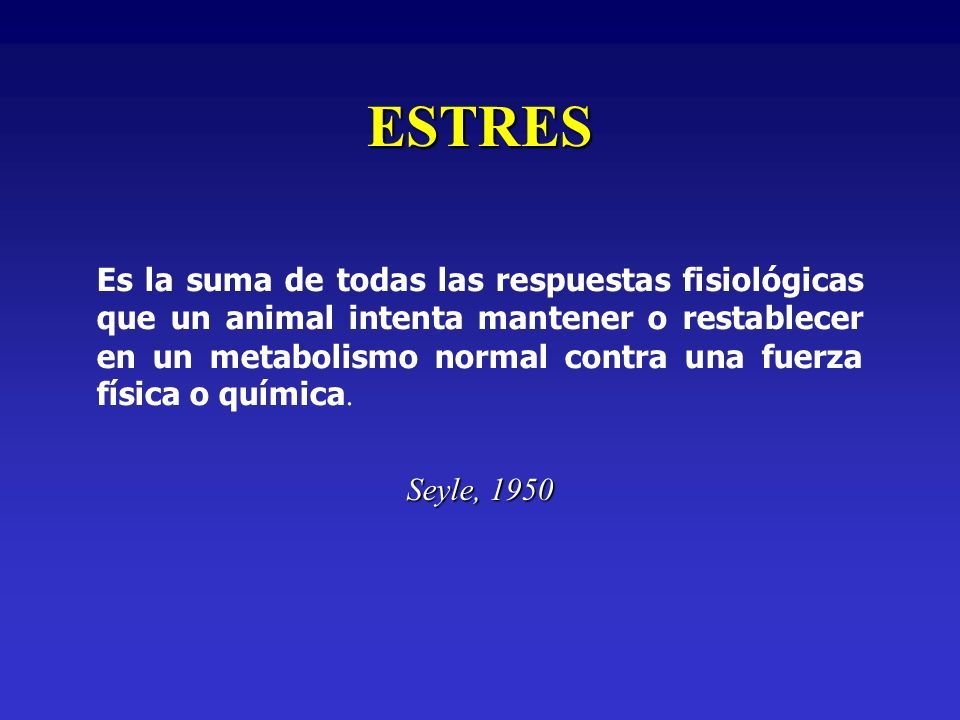 ESTRES

Es la suma de todas las respuestas fisiológicas que un animal intenta mantener o restablecer en un metabolismo normal contra una fuerza física o química.

Seyle, 1950